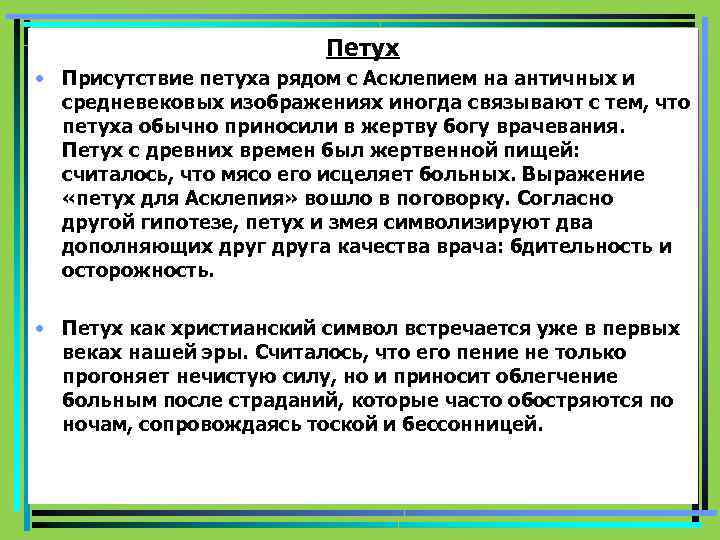 Петух

• Присутствие петуха рядом с Асклепием на античных и средневековых изображениях иногда связывают с тем, что петуха обычно приносили в жертву богу врачевания. Петух с древних времен был жертвенной пищей: считалось, что мясо его исцеляет больных. Выражение «петух для Асклепия» вошло в поговорку. Согласно другой гипотезе, петух и змея символизируют два дополняющих друг друга качества врача: бдительность и осторожность.

• Петух как христианский символ встречается уже в первых веках нашей эры. Считалось, что его пение не только прогоняет нечистую силу, но и приносит облегчение больным после страданий, которые часто обостряются по ночам, сопровождаясь тоской и бессонницей.